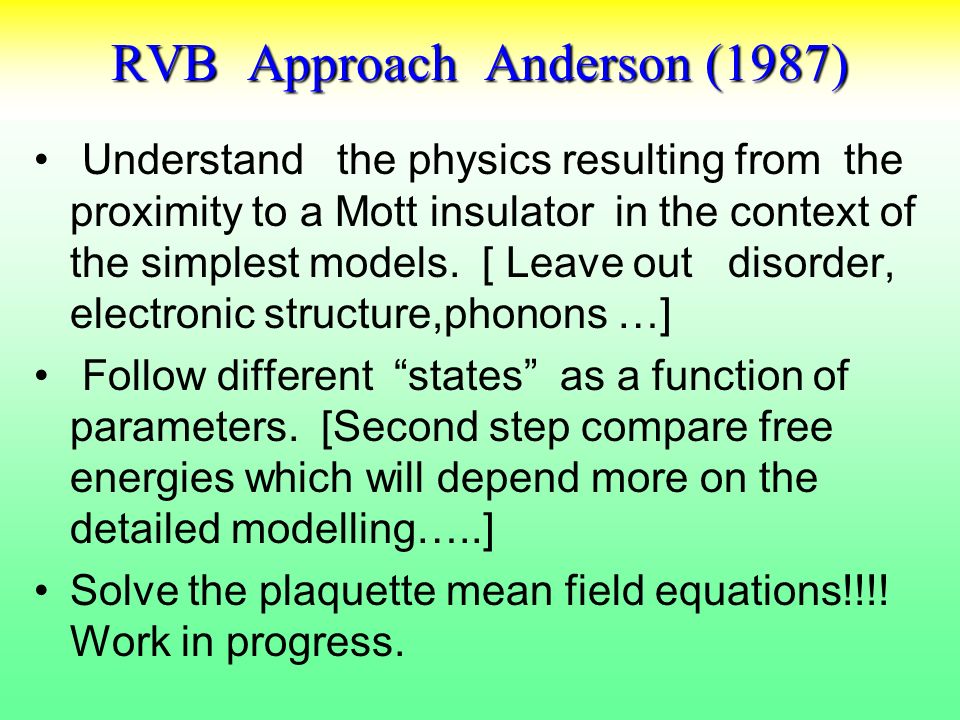 RVB Approach Anderson (1987)

• Understand the physics resulting from the proximity to a Mott insulator in the context of the simplest models. [ Leave out disorder, electronic structure,phonons …]

• Follow different “states” as a function of parameters. [Second step compare free energies which will depend more on the detailed modelling…..]

• Solve the plaquette mean field equations!!!! Work in progress.